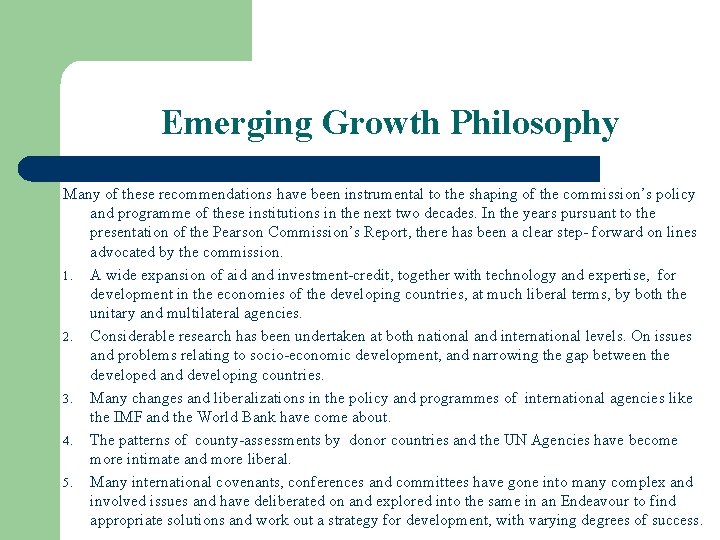 Emerging Growth Philosophy

Many of these recommendations have been instrumental to the shaping of the commission's policy and programme of these institutions in the next two decades. In the years pursuant to the presentation of the Pearson Commission's Report, there has been a clear step- forward on lines advocated by the commission.

1. A wide expansion of aid and investment-credit, together with technology and expertise, for development in the economies of the developing countries, at much liberal terms, by both the unitary and multilateral agencies.
2. Considerable research has been undertaken at both national and international levels. On issues and problems relating to socio-economic development, and narrowing the gap between the developed and developing countries.
3. Many changes and liberalizations in the policy and programmes of international agencies like the IMF and the World Bank have come about.
4. The patterns of county-assessments by donor countries and the UN Agencies have become more intimate and more liberal.
5. Many international covenants, conferences and committees have gone into many complex and involved issues and have deliberated on and explored into the same in an Endeavour to find appropriate solutions and work out a strategy for development, with varying degrees of success.